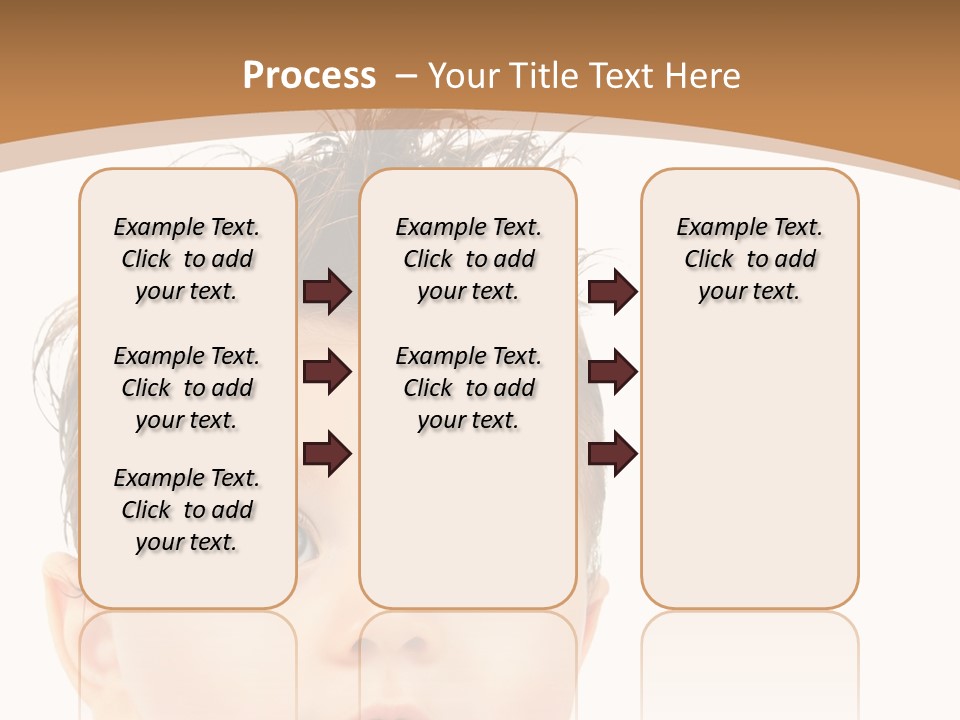 Process – Your Title Text Here

Example Text. Click to add your text.

Example Text. Click to add your text.

Example Text. Click to add your text.

Example Text. Click to add your text.

Example Text. Click to add your text.

Example Text. Click to add your text.